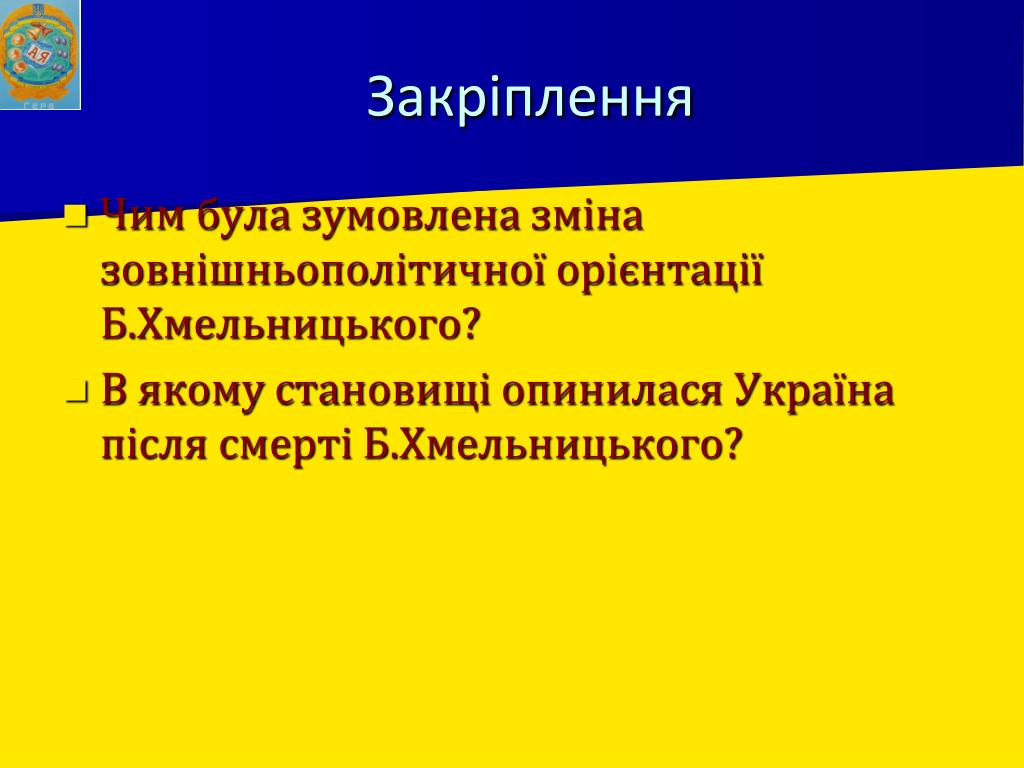 Закріплення

Чим була зумовлена зміна зовнішньополітичної орієнтації Б.Хмельницького?

В якому становищі опинилася Україна після смерті Б.Хмельницького?